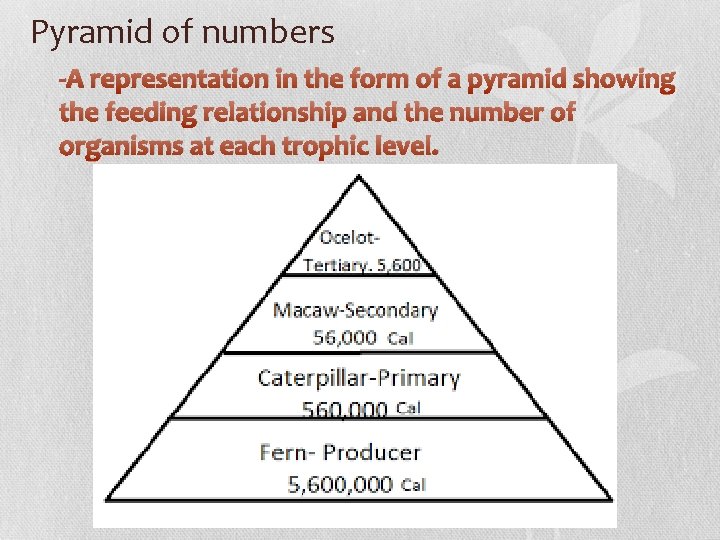 Pyramid of numbers

-A representation in the form of a pyramid showing the feeding relationship and the number of organisms at each trophic level.

Ocelot-
Tertiary. 5,600

Macaw-Secondary
56,000 Cal

Caterpillar-Primary
560,000 Cal

Fern- Producer
5,600,000 Cal